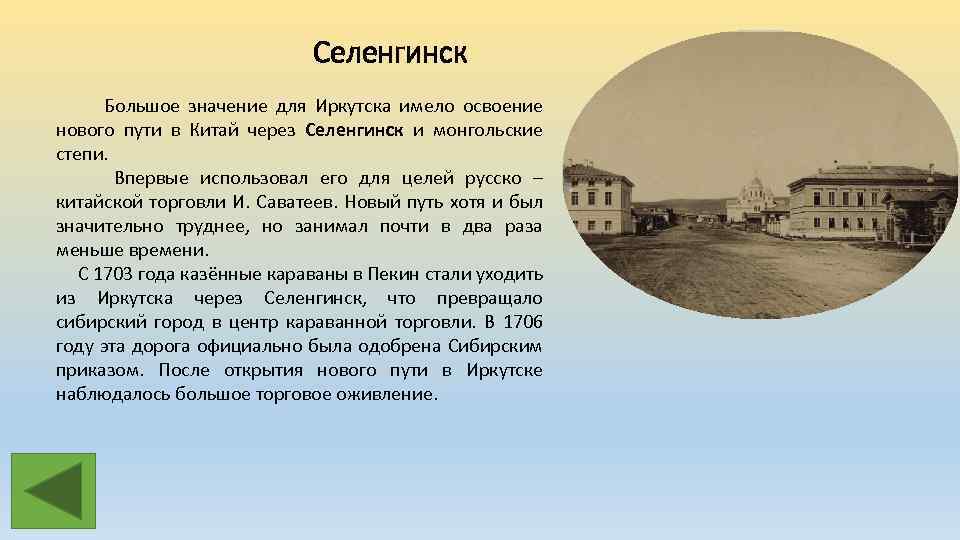 Селенгинск

Большое значение для Иркутска имело освоение нового пути в Китай через Селенгинск и монгольские степи.

Впервые использовал его для целей русско – китайской торговли И. Саватеев. Новый путь хотя и был значительно труднее, но занимал почти в два раза меньше времени.

С 1703 года казённые караваны в Пекин стали уходить из Иркутска через Селенгинск, что превращало сибирский город в центр караванной торговли. В 1706 году эта дорога официально была одобрена Сибирским приказом. После открытия нового пути в Иркутске наблюдалось большое торговое оживление.